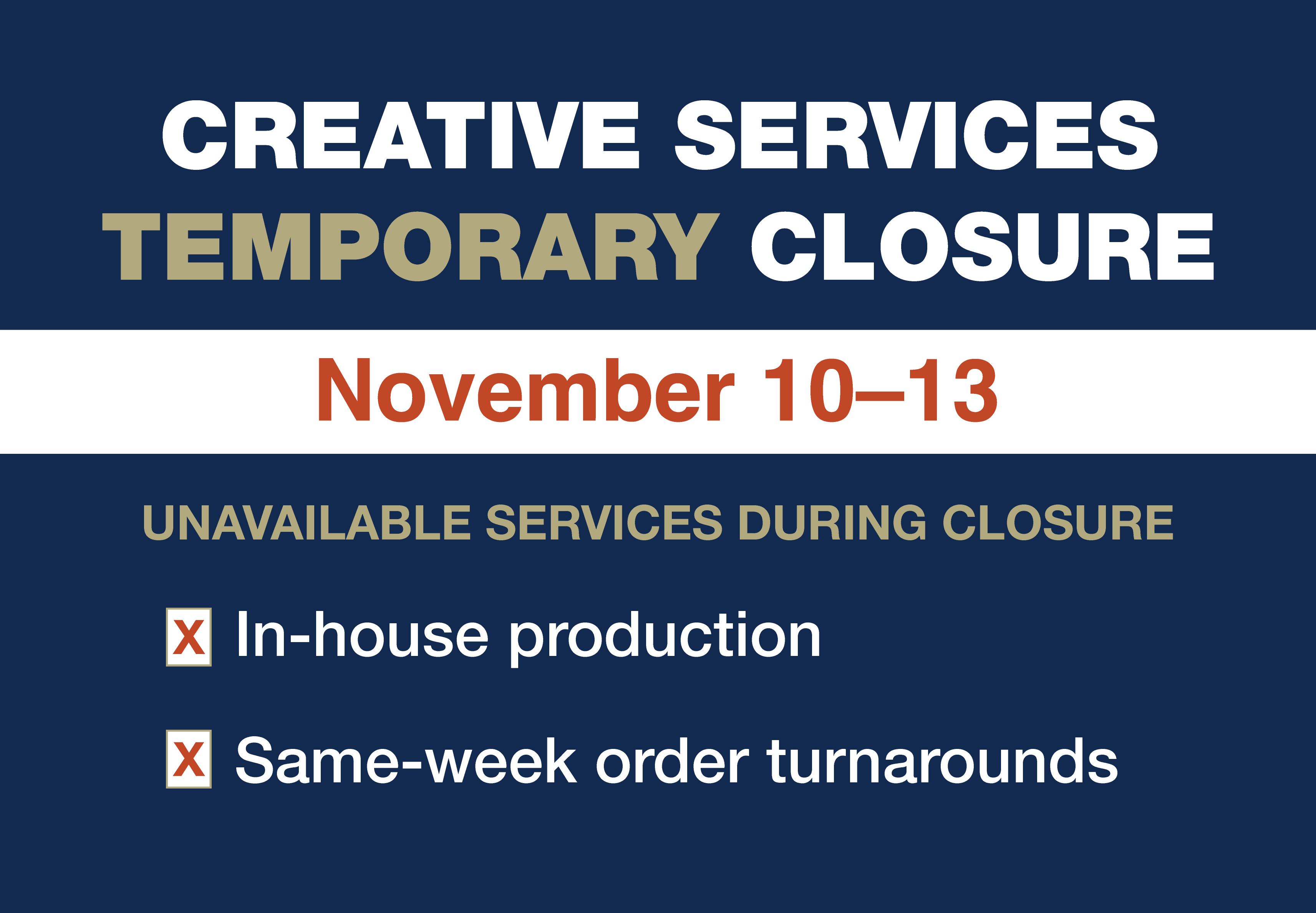 CREATIVE SERVICES
TEMPORARY CLOSURE

November 10–13

UNAVAILABLE SERVICES DURING CLOSURE

X In-house production

X Same-week order turnarounds